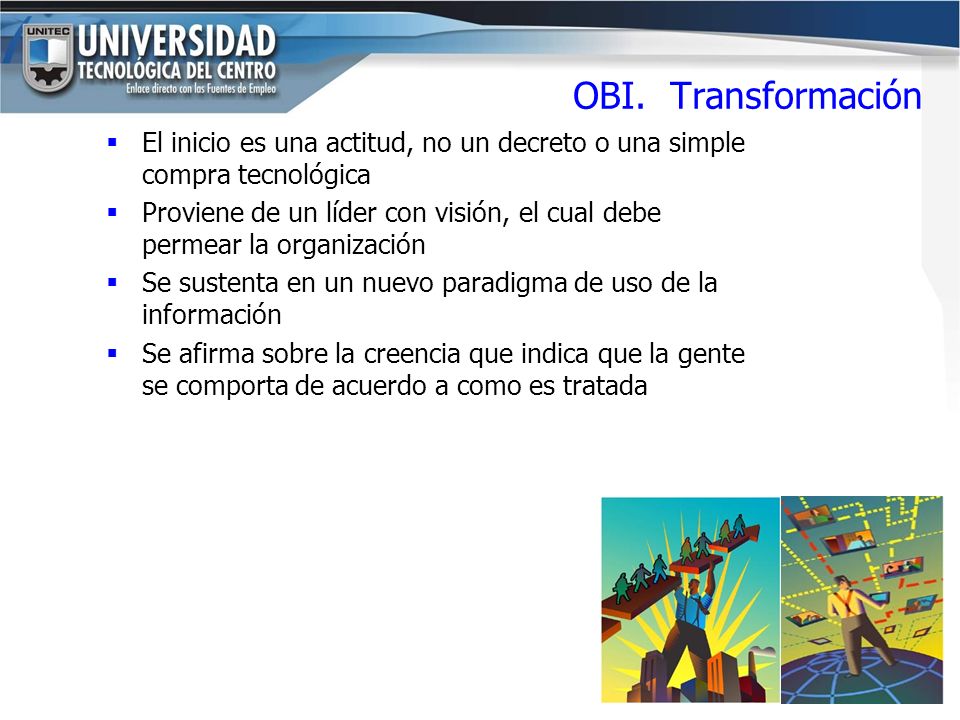 UNITEC
UNIVERSIDAD
TECNOLÓGICA DEL CENTRO
Enlace directo con las Fuentes de Empleo

OBI. Transformación

- El inicio es una actitud, no un decreto o una simple compra tecnológica
- Proviene de un líder con visión, el cual debe permear la organización
- Se sustenta en un nuevo paradigma de uso de la información
- Se afirma sobre la creencia que indica que la gente se comporta de acuerdo a como es tratada